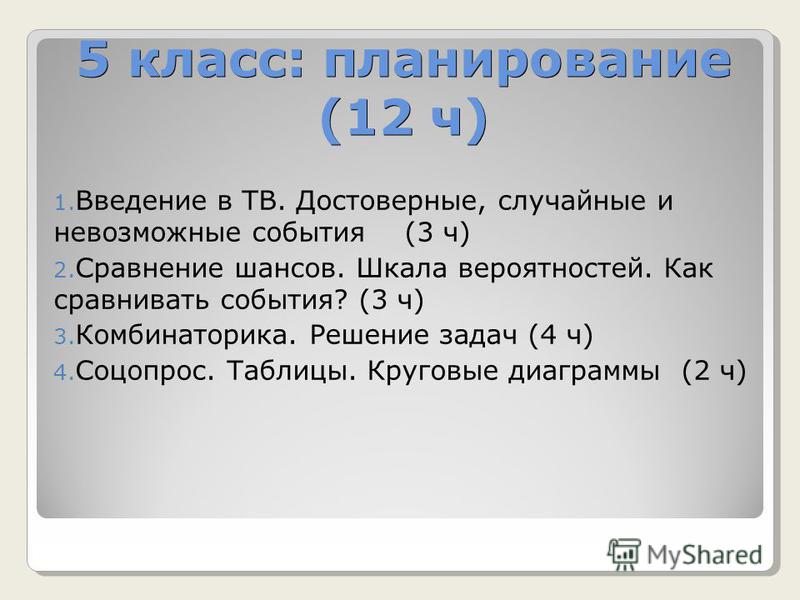 5 класс: планирование (12 ч)

1. Введение в ТВ. Достоверные, случайные и невозможные события (3 ч)
2. Сравнение шансов. Шкала вероятностей. Как сравнивать события? (3 ч)
3. Комбинаторика. Решение задач (4 ч)
4. Соцопрос. Таблицы. Круговые диаграммы (2 ч)

MyShared